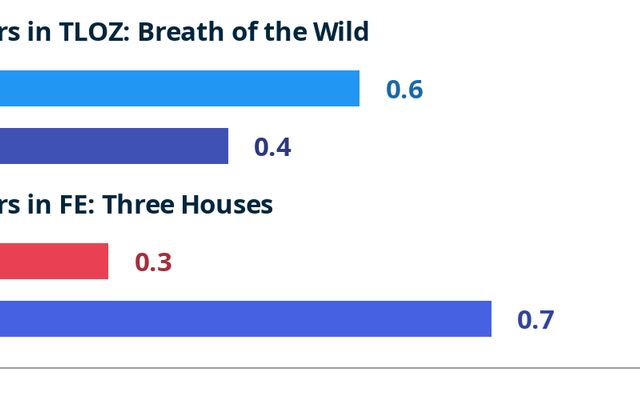 rs in TLOZ: Breath of the Wild

0.6

0.4

rs in FE: Three Houses

0.3

0.7